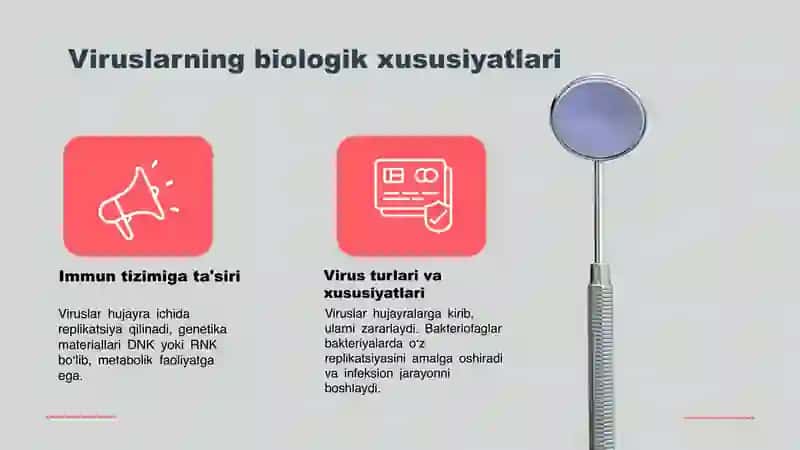 Viruslarning biologik xususiyatlari

Immun tizimiga ta'siri

Viruslar hujayra ichida replikatsiya qilinadi, genetika materiallari DNK yoki RNK bo'lib, metabolik faoliyatga ega.

Virus turlari va xususiyatlari

Viruslar hujayralarga kirib, ularni zararlaydi. Bakteriofaglar bakteriyalarda o'z replikatsiyasini amalga oshiradi va infeksion jarayonni boshlaydi.